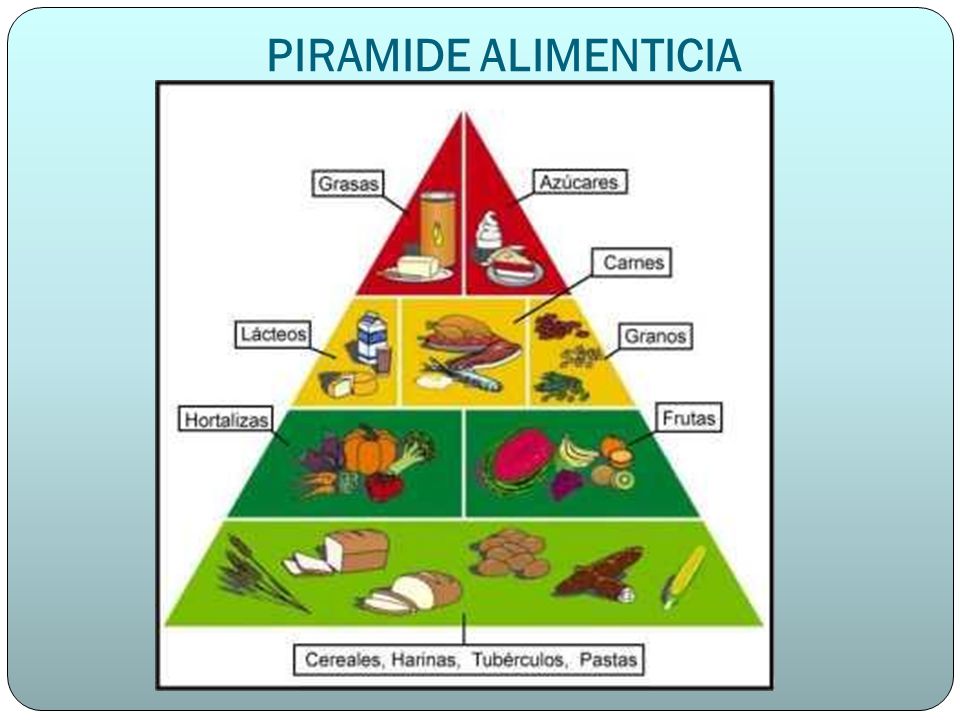 PIRAMIDE ALIMENTICIA

Grasas

Azúcares

Carnes

Lácteos

Granos

Hortalizas

Frutas

Cereales, Harinas, Tubérculos, Pastas